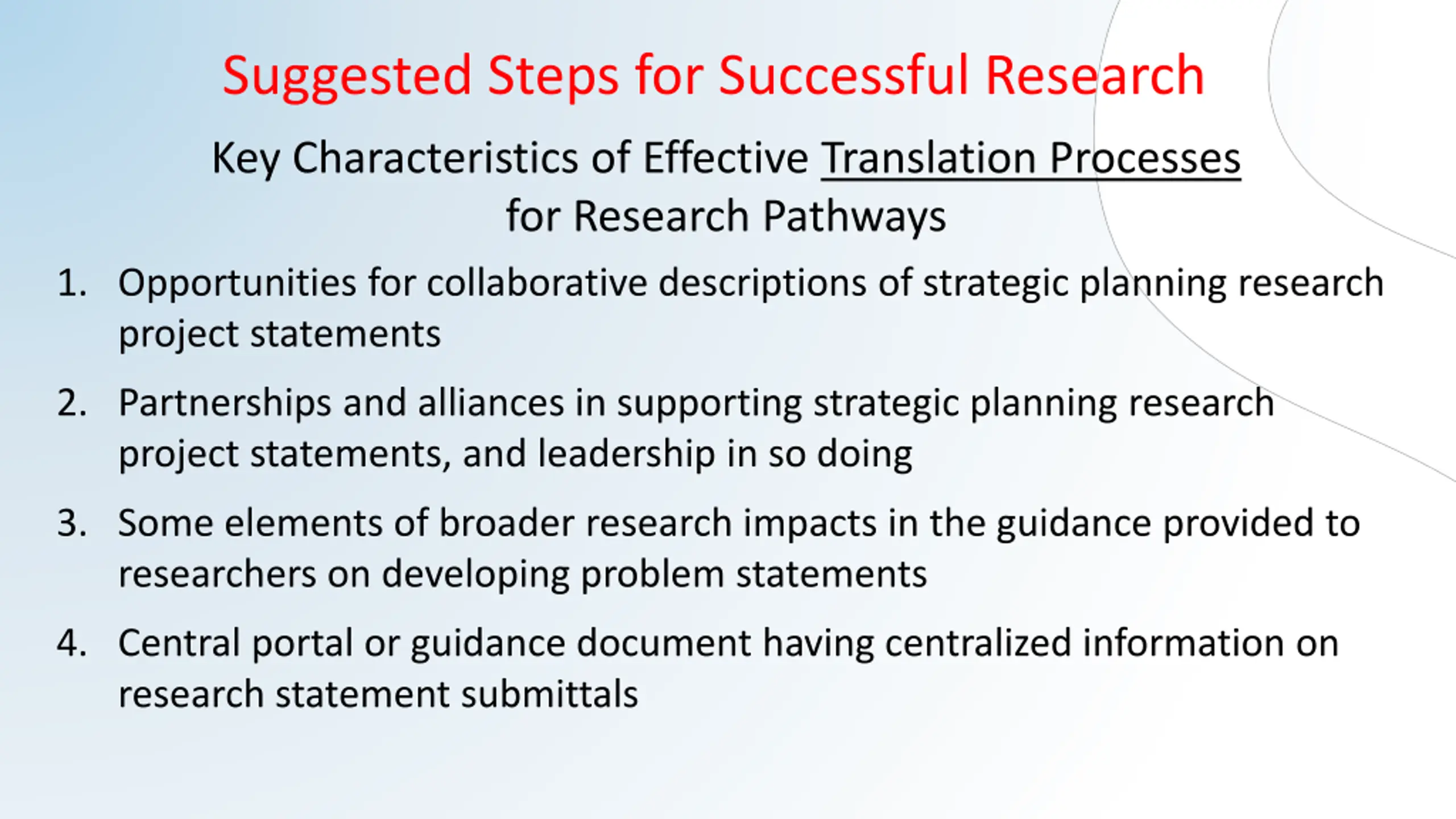 Suggested Steps for Successful Research

Key Characteristics of Effective Translation Processes for Research Pathways

1. Opportunities for collaborative descriptions of strategic planning research project statements

2. Partnerships and alliances in supporting strategic planning research project statements, and leadership in so doing

3. Some elements of broader research impacts in the guidance provided to researchers on developing problem statements

4. Central portal or guidance document having centralized information on research statement submittals